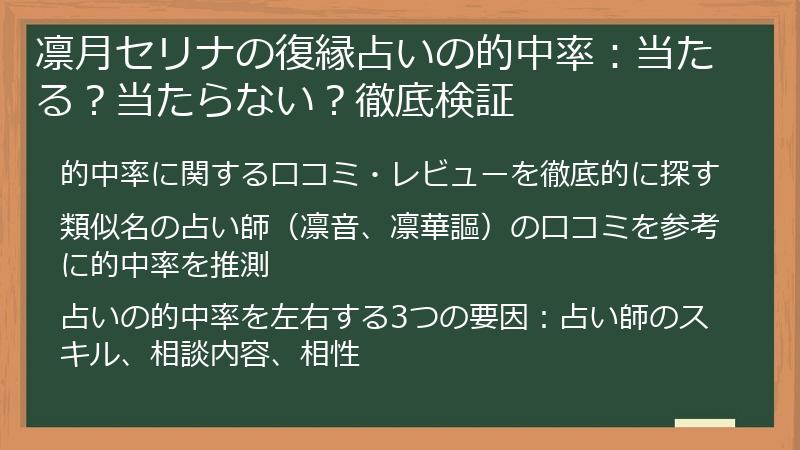 凛月セリナの復縁占いの的中率：当たる？当たらない？徹底検証

的中率に関する口コミ・レビューを徹底的に探す

類似名の占い師（凛音、凛華謳）の口コミを参考に的中率を推測

占いの的中率を左右する3つの要因：占い師のスキル、相談内容、相性